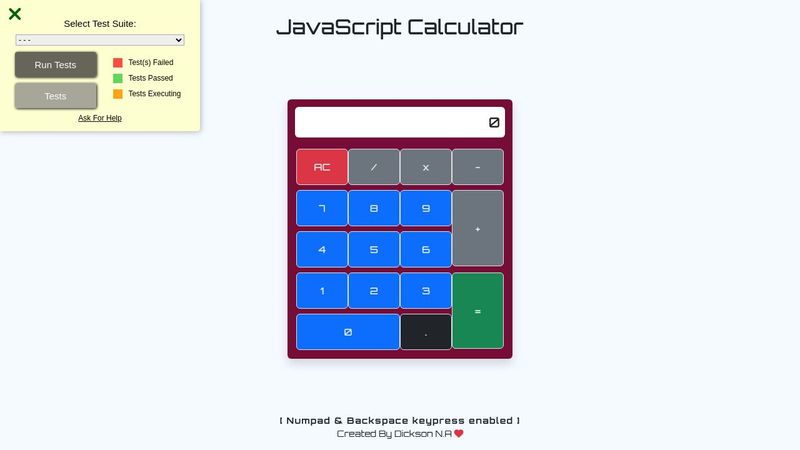 Select Test Suite:

- - -

Run Tests

Tests

Test(s) Failed
Tests Passed
Tests Executing

Ask For Help

JavaScript Calculator

0

AC / x -
7 8 9 +
4 5 6
1 2 3 =
0 .

[ Numpad & Backspace keypress enabled ]
Created By Dickson N.A